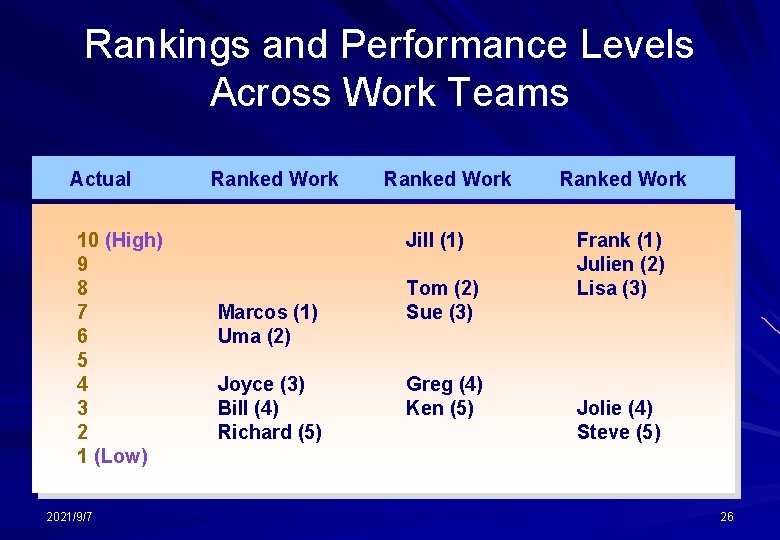 Rankings and Performance Levels Across Work Teams

| Actual | Ranked Work | Ranked Work | Ranked Work |
|---|---|---|---|
| 10 (High) | | Jill (1) | Frank (1) |
| 9 | | | Julien (2) |
| 8 | | Tom (2) | Lisa (3) |
| 7 | Marcos (1) | Sue (3) | |
| 6 | Uma (2) | | |
| 5 | | | |
| 4 | Joyce (3) | Greg (4) | |
| 3 | Bill (4) | Ken (5) | Jolie (4) |
| 2 | Richard (5) | | Steve (5) |
| 1 (Low) | | | |

2021/9/7

26